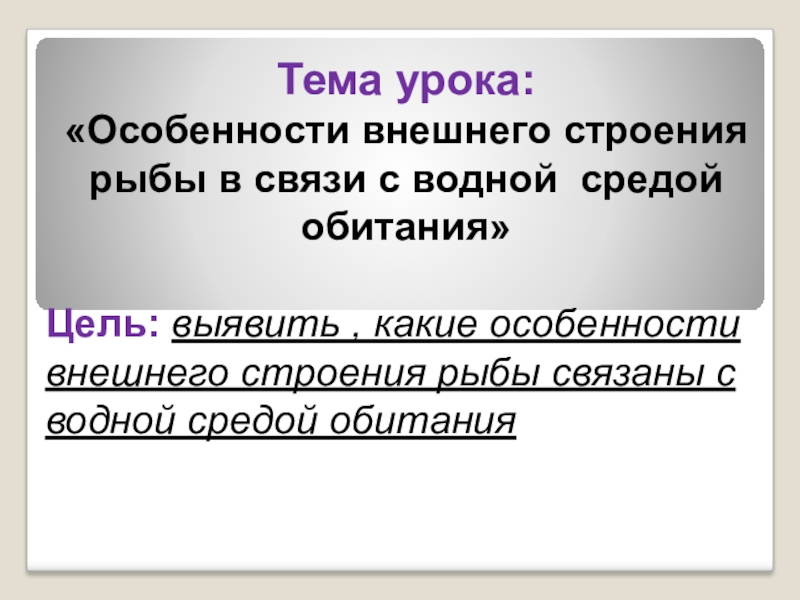 Тема урока:
«Особенности внешнего строения рыбы в связи с водной средой обитания»

Цель: выявить , какие особенности внешнего строения рыбы связаны с водной средой обитания